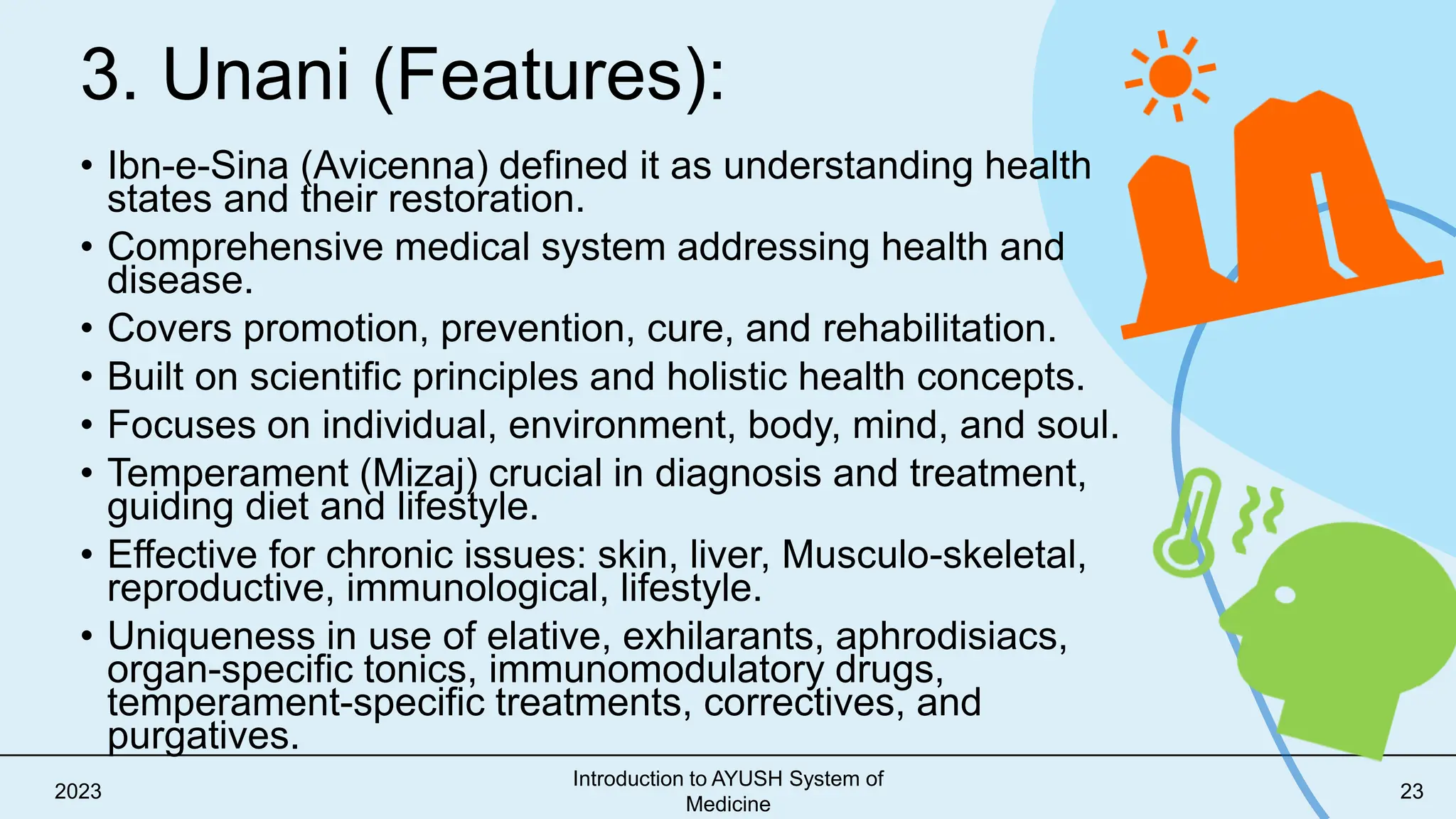 3. Unani (Features):

• Ibn-e-Sina (Avicenna) defined it as understanding health states and their restoration.
• Comprehensive medical system addressing health and disease.
• Covers promotion, prevention, cure, and rehabilitation.
• Built on scientific principles and holistic health concepts.
• Focuses on individual, environment, body, mind, and soul.
• Temperament (Mizaj) crucial in diagnosis and treatment, guiding diet and lifestyle.
• Effective for chronic issues: skin, liver, Musculo-skeletal, reproductive, immunological, lifestyle.
• Uniqueness in use of elative, exhilarants, aphrodisiacs, organ-specific tonics, immunomodulatory drugs, temperament-specific treatments, correctives, and purgatives.

2023

Introduction to AYUSH System of Medicine

23